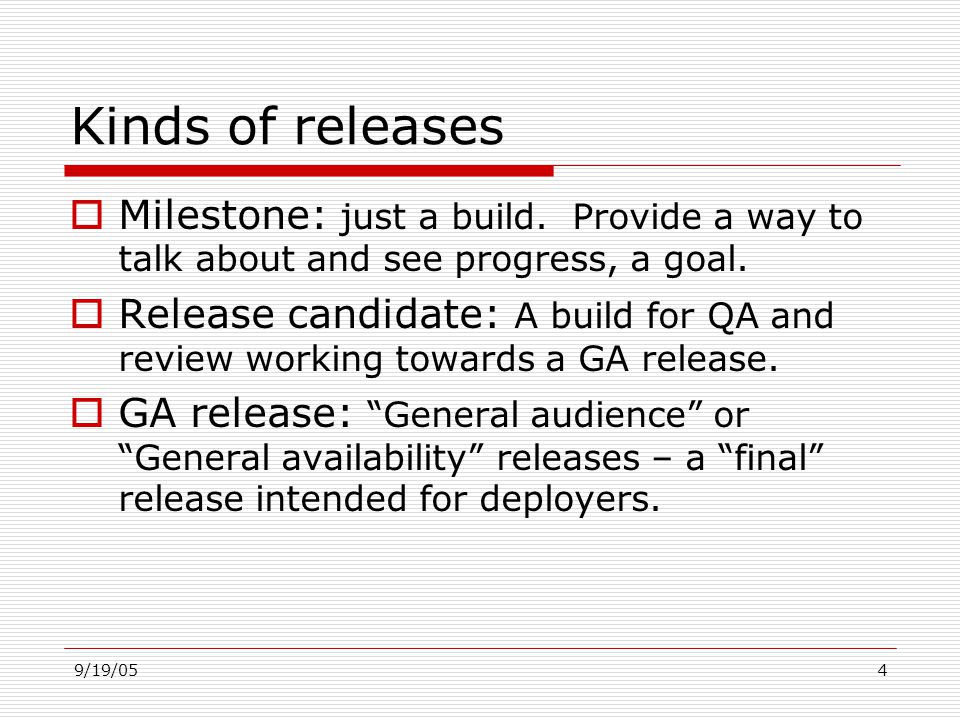 Kinds of releases

Milestone: just a build. Provide a way to talk about and see progress, a goal.

Release candidate: A build for QA and review working towards a GA release.

GA release: “General audience” or “General availability” releases – a “final” release intended for deployers.

9/19/05

4